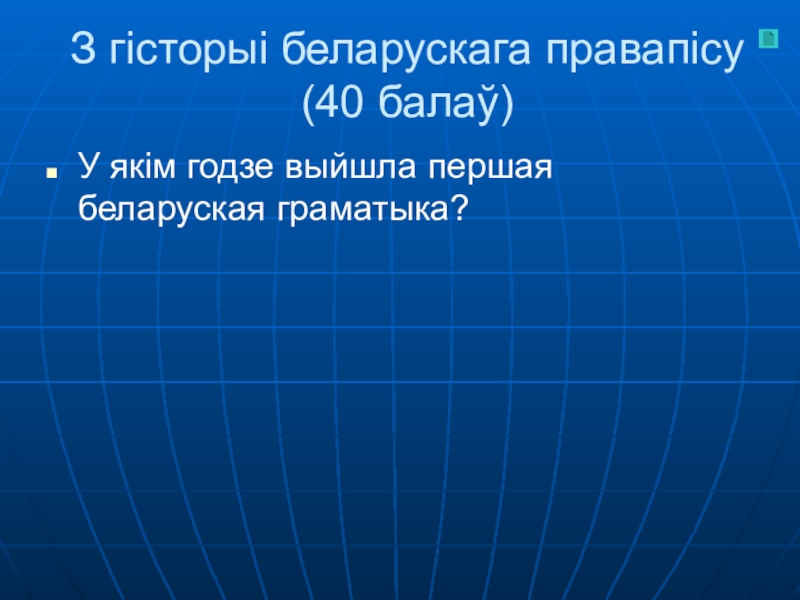 З гісторыі беларускага правапісу (40 балаў)

У якім годзе выйшла першая беларуская граматыка?